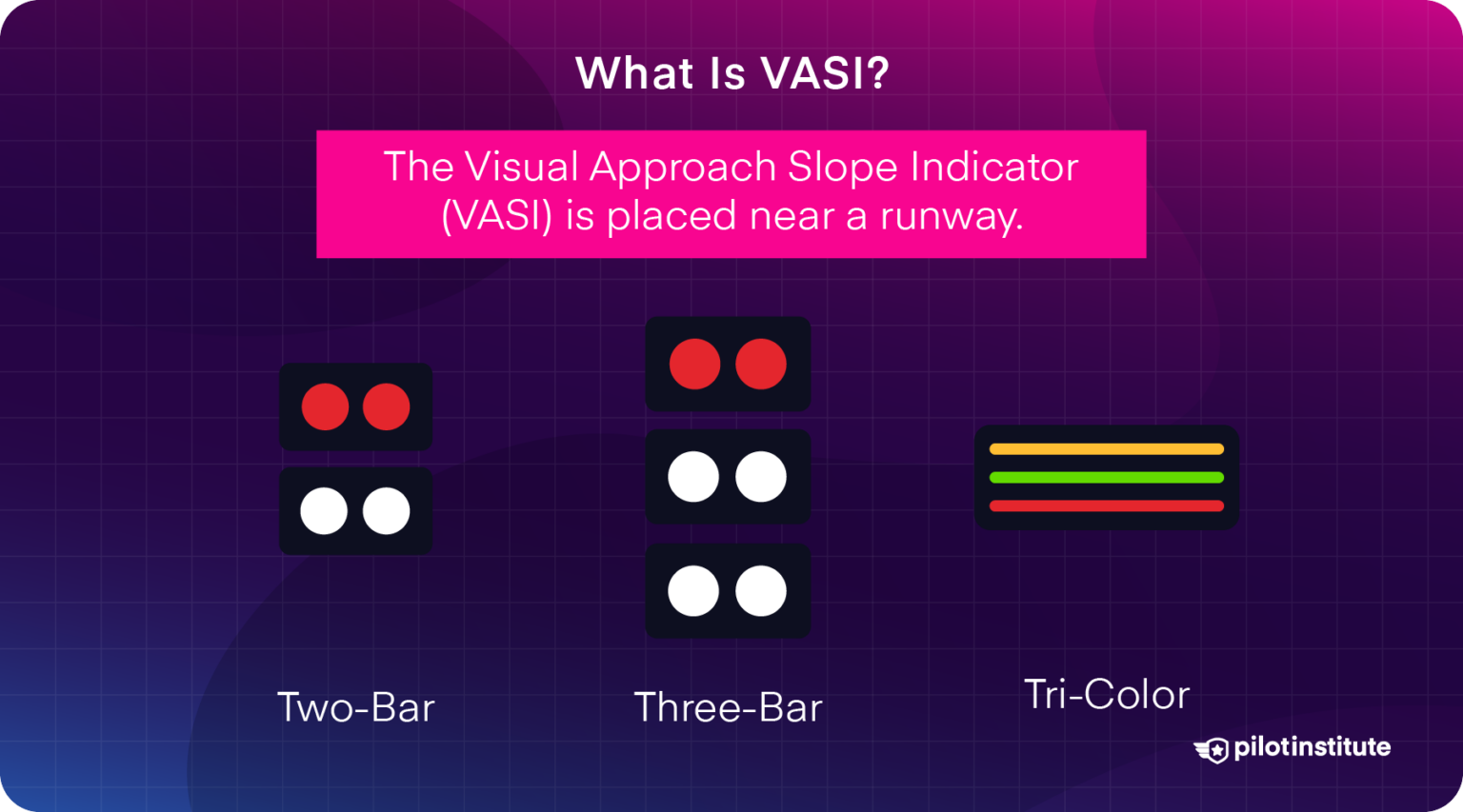 What Is VASI?

The Visual Approach Slope Indicator (VASI) is placed near a runway.

Two-Bar

Three-Bar

Tri-Color

pilotinstitute